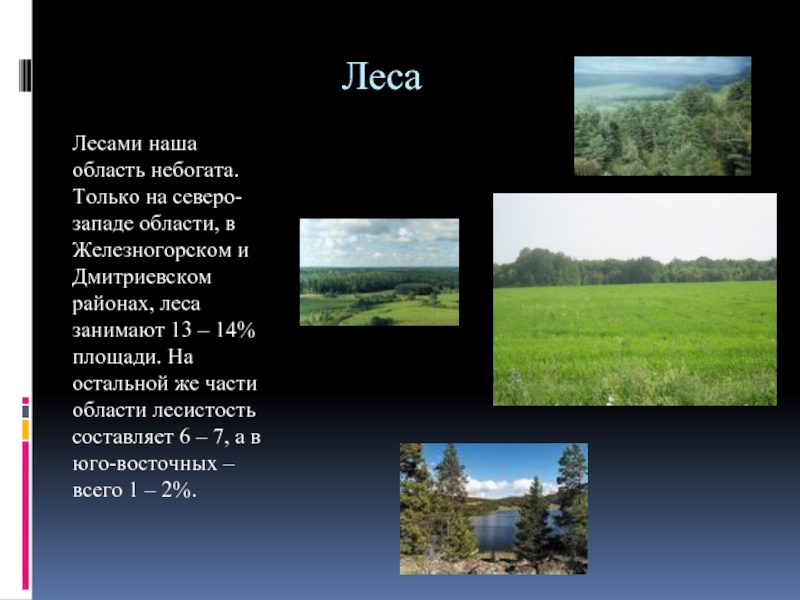 Леса

Лесами наша область небогата. Только на северо-западе области, в Железногорском и Дмитриевском районах, леса занимают 13 – 14% площади. На остальной же части области лесистость составляет 6 – 7, а в юго-восточных – всего 1 – 2%.